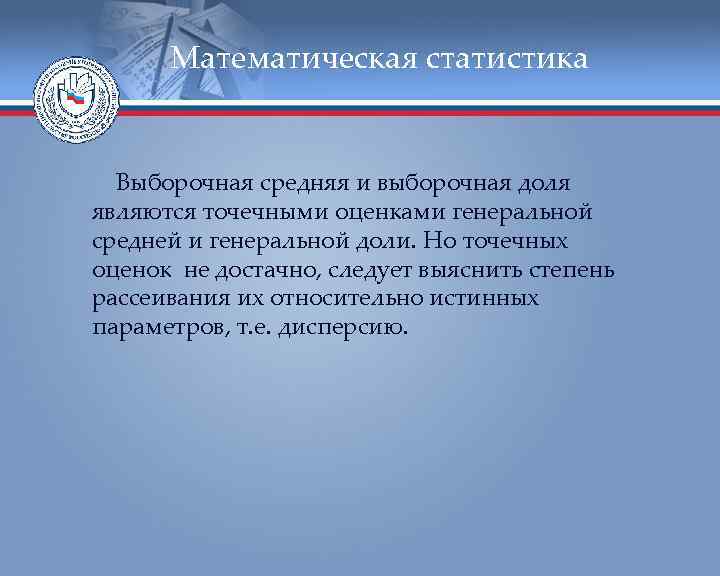 Математическая статистика

Выборочная средняя и выборочная доля являются точечными оценками генеральной средней и генеральной доли. Но точечных оценок не достачно, следует выяснить степень рассеивания их относительно истинных параметров, т.е. дисперсию.